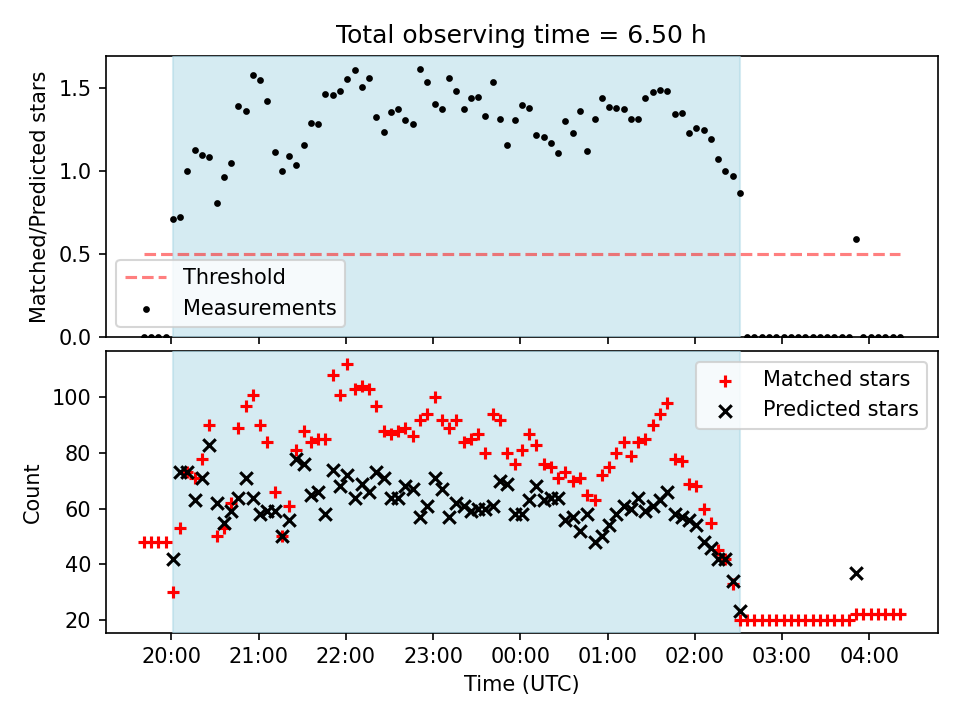 Total observing time = 6.50 h

Matched/Predicted stars

1.5
1.0
0.5
0.0

Threshold
Measurements

Count

100
80
60
40
20

Matched stars
Predicted stars

20:00
21:00
22:00
23:00
00:00
01:00
02:00
03:00
04:00

Time (UTC)